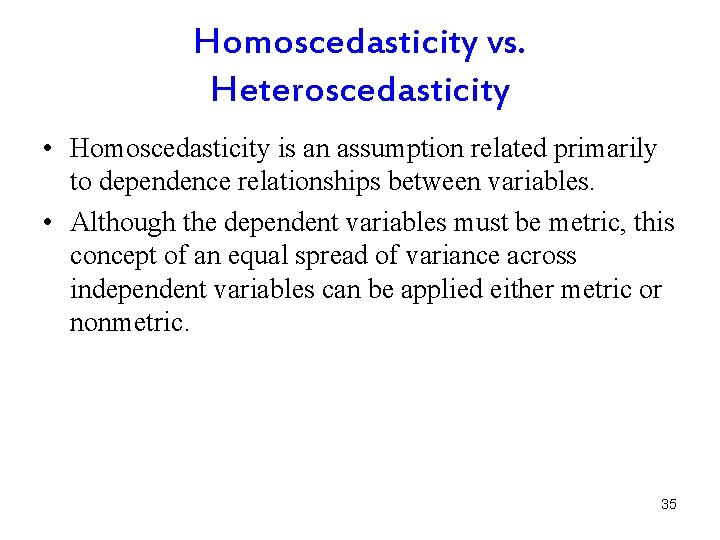 Homoscedasticity vs. Heteroscedasticity

• Homoscedasticity is an assumption related primarily to dependence relationships between variables.

• Although the dependent variables must be metric, this concept of an equal spread of variance across independent variables can be applied either metric or nonmetric.

35